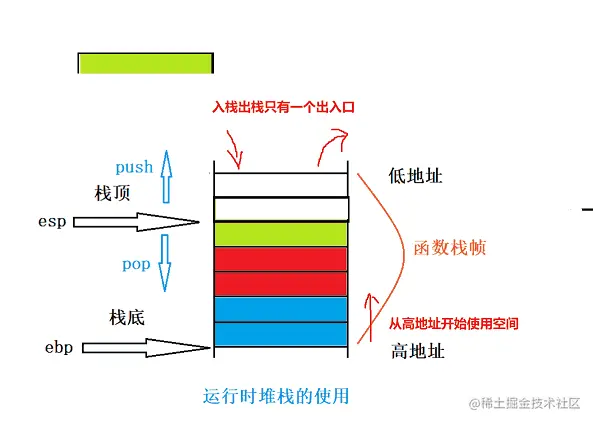 入栈出栈只有一个出入口

push

栈顶

esp

pop

栈底

ebp

低地址

函数栈帧

从高地址开始使用空间

高地址

运行时堆栈的使用

@稀土掘金技术社区